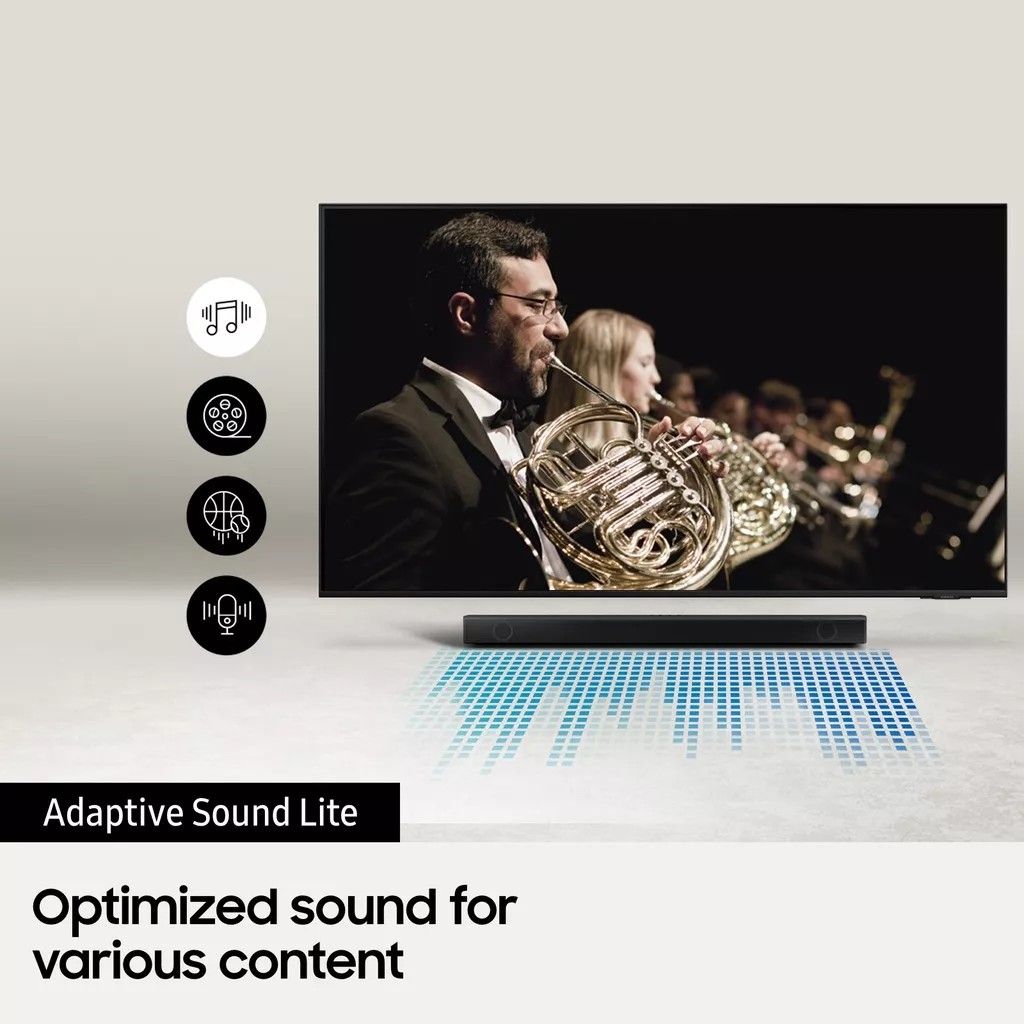 Adaptive Sound Lite

Optimized sound for various content